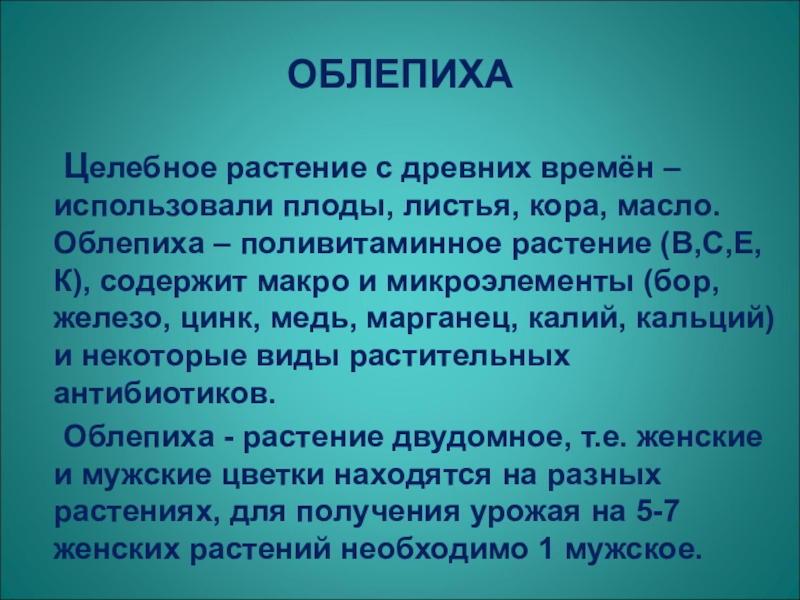 ОБЛЕПИХА

Целебное растение с древних времён – использовали плоды, листья, кора, масло. Облепиха – поливитаминное растение (В,С,Е, К), содержит макро и микроэлементы (бор, железо, цинк, медь, марганец, калий, кальций) и некоторые виды растительных антибиотиков.

Облепиха - растение двудомное, т.е. женские и мужские цветки находятся на разных растениях, для получения урожая на 5-7 женских растений необходимо 1 мужское.